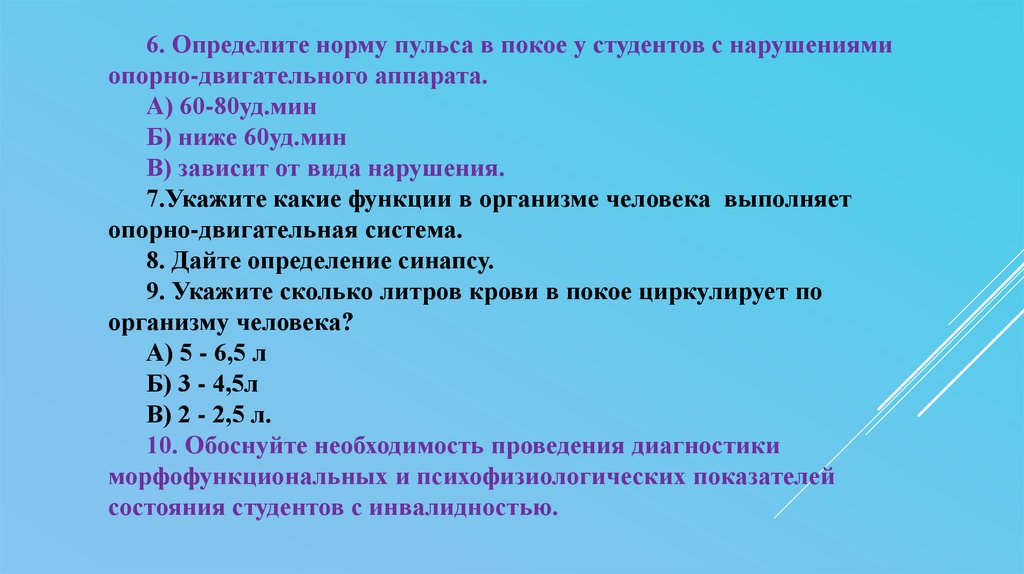 6. Определите норму пульса в покое у студентов с нарушениями опорно-двигательного аппарата.

А) 60-80уд.мин

Б) ниже 60уд.мин

В) зависит от вида нарушения.

7.Укажите какие функции в организме человека выполняет опорно-двигательная система.

8. Дайте определение синапсу.

9. Укажите сколько литров крови в покое циркулирует по организму человека?

А) 5 - 6,5 л

Б) 3 - 4,5л

В) 2 - 2,5 л.

10. Обоснуйте необходимость проведения диагностики морфофункциональных и психофизиологических показателей состояния студентов с инвалидностью.